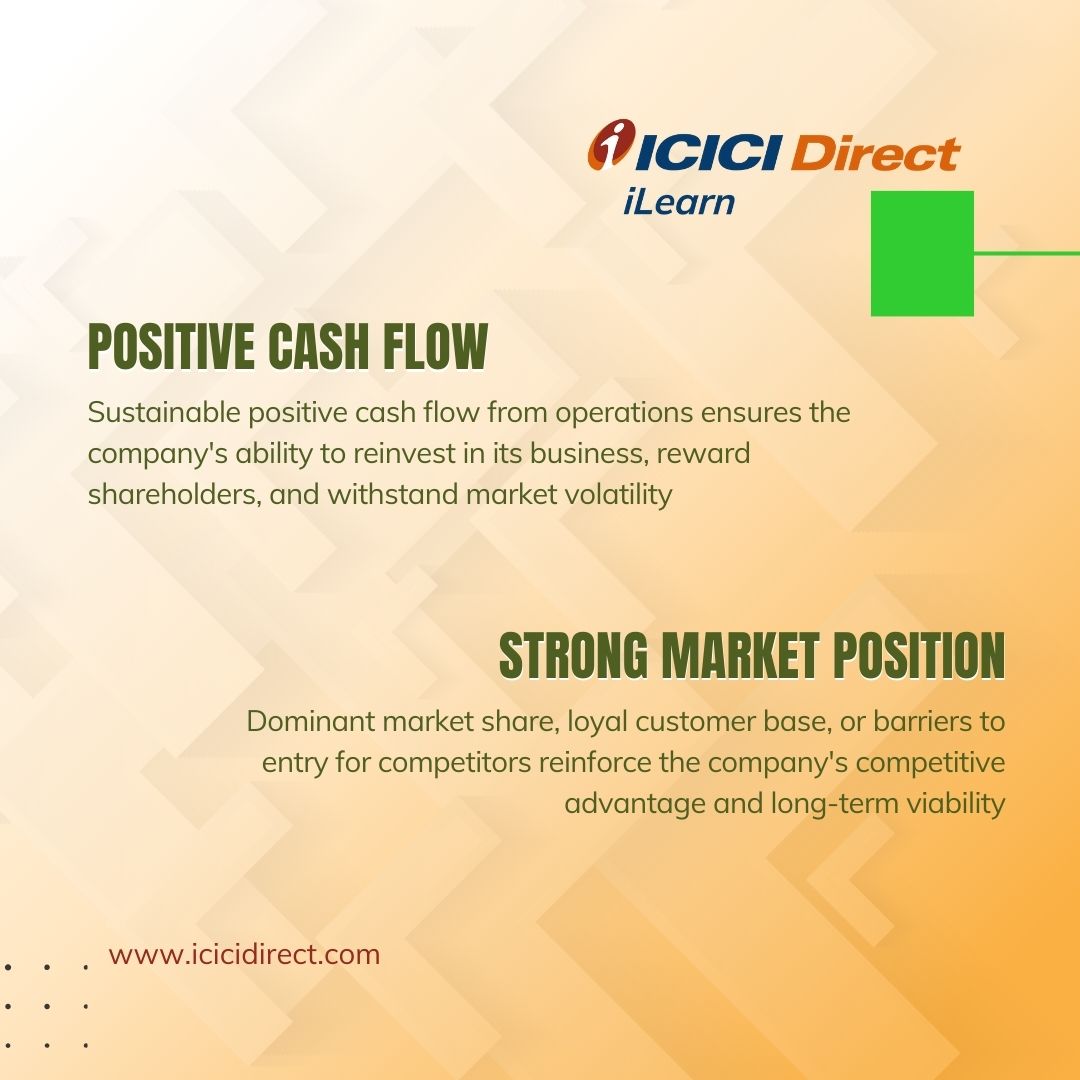 ICICI Direct
iLearn

POSITIVE CASH FLOW

Sustainable positive cash flow from operations ensures the company's ability to reinvest in its business, reward shareholders, and withstand market volatility

STRONG MARKET POSITION

Dominant market share, loyal customer base, or barriers to entry for competitors reinforce the company's competitive advantage and long-term viability

www.icicidirect.com